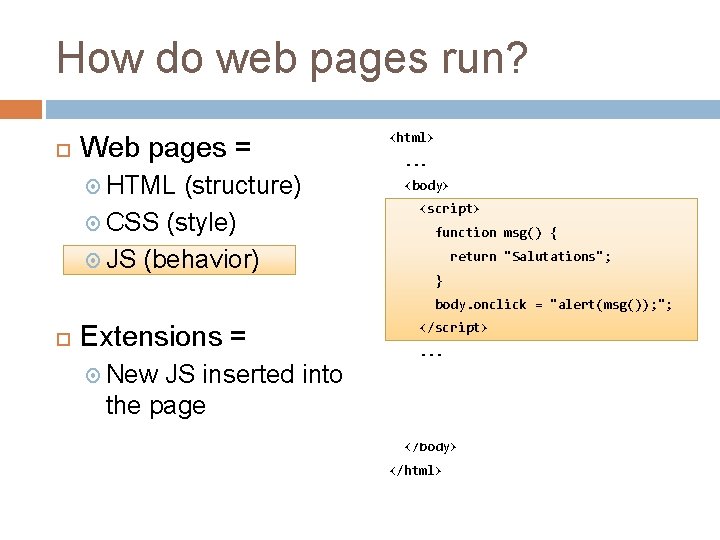 How do web pages run?

Web pages =
HTML (structure)
CSS (style)
JS (behavior)

Extensions =
New JS inserted into the page

<html>
...
<body>
<script>
function msg() {
return "Salutations";
}
body.onclick = "alert(msg());";
</script>
...
</body>
</html>